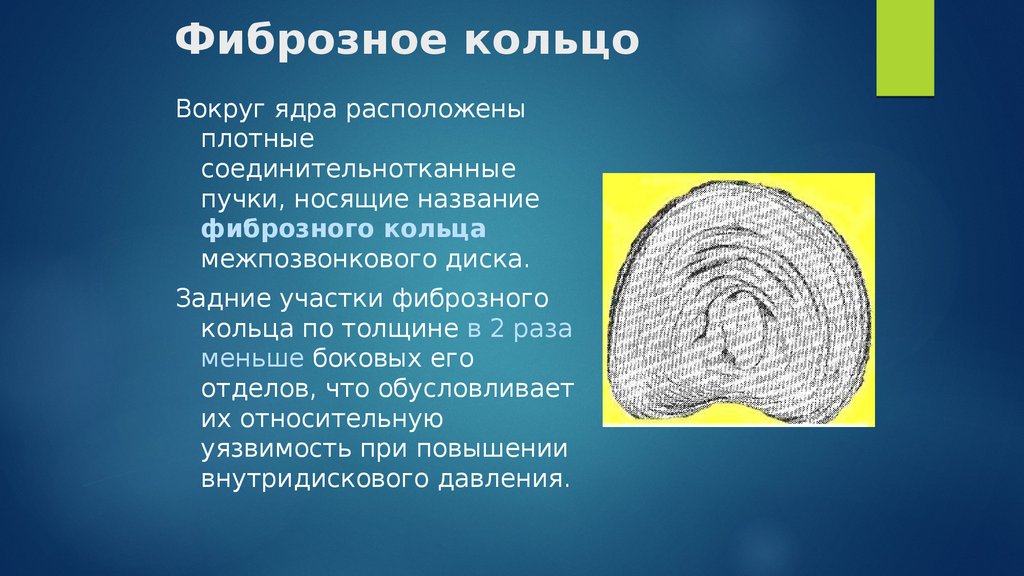 Фиброзное кольцо

Вокруг ядра расположены плотные соединительнотканные пучки, носящие название фиброзного кольца межпозвонкового диска.

Задние участки фиброзного кольца по толщине в 2 раза меньше боковых его отделов, что обусловливает их относительную уязвимость при повышении внутридискового давления.